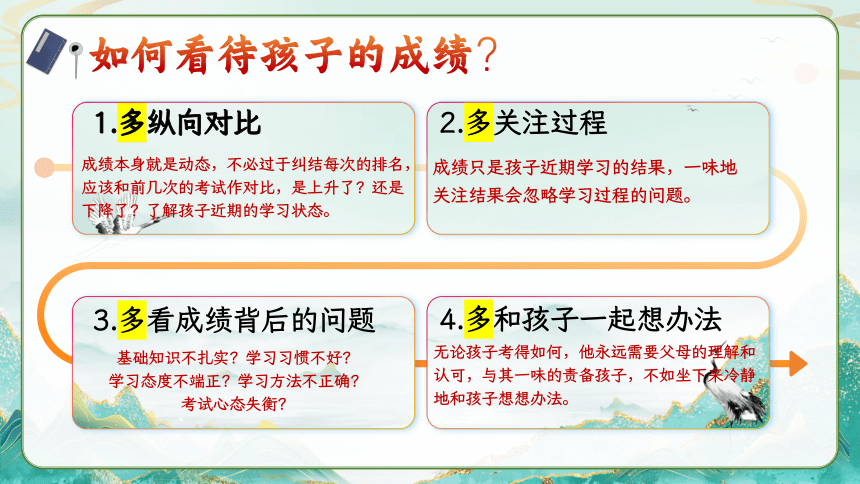 如何看待孩子的成绩？

1.多纵向对比

成绩本身就是动态，不必过于纠结每次的排名，应该和前几次的考试作对比，是上升了？还是下降了？了解孩子近期的学习状态。

2.多关注过程

成绩只是孩子近期学习的结果，一味地关注结果会忽略学习过程的问题。

3.多看成绩背后的问题

基础知识不扎实？学习习惯不好？
学习态度不端正？学习方法不正确？
考试心态失衡？

4.多和孩子一起想办法

无论孩子考得如何，他永远需要父母的理解和认可，与其一味的责备孩子，不如坐下来冷静地和孩子想想办法。